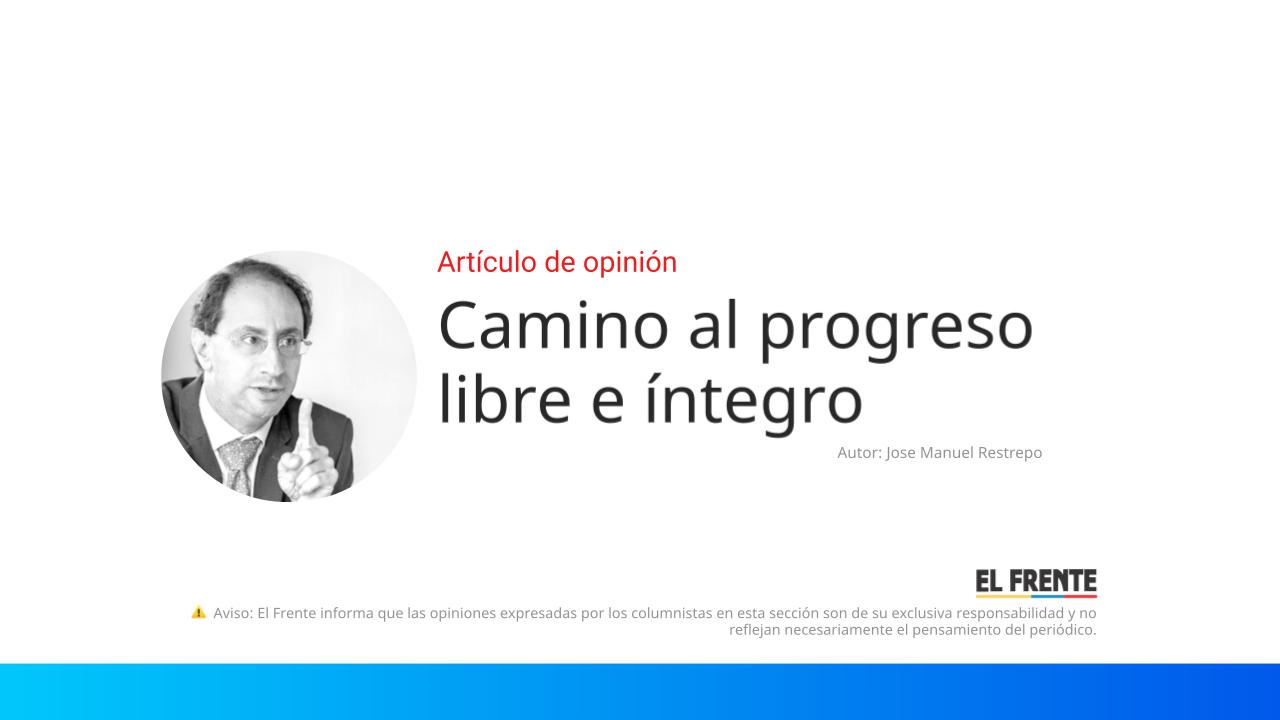 Artículo de opinión

Camino al progreso libre e íntegro

Autor: Jose Manuel Restrepo

EL FRENTE

⚠ Aviso: El Frente informa que las opiniones expresadas por los columnistas en esta sección son de su exclusiva responsabilidad y no reflejan necesariamente el pensamiento del periódico.